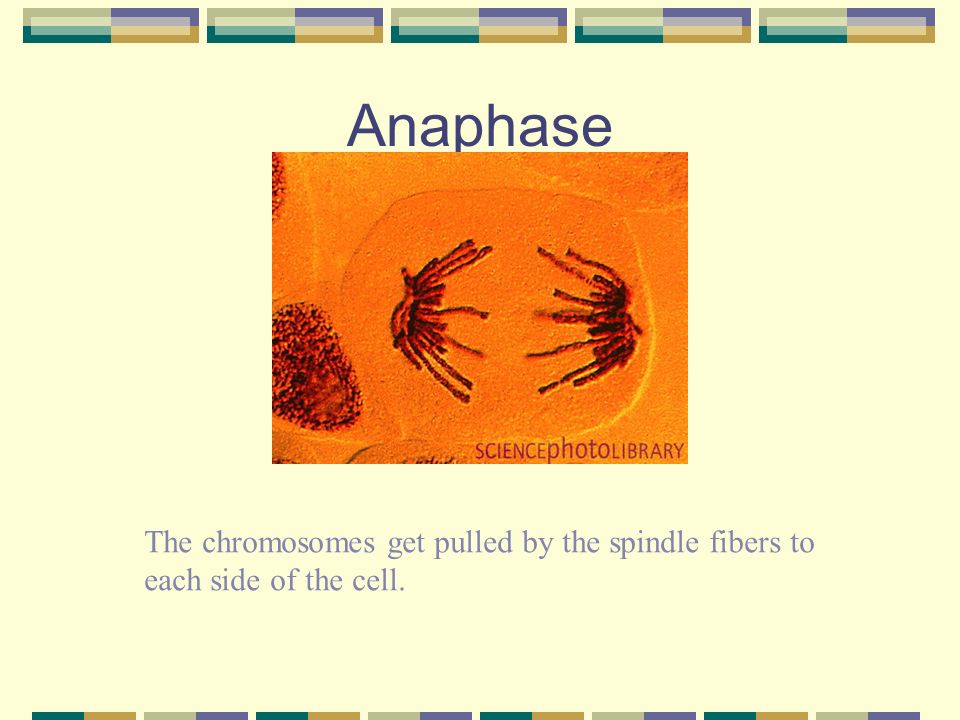 Anaphase

SCIENCEphotoLIBRARY

The chromosomes get pulled by the spindle fibers to each side of the cell.